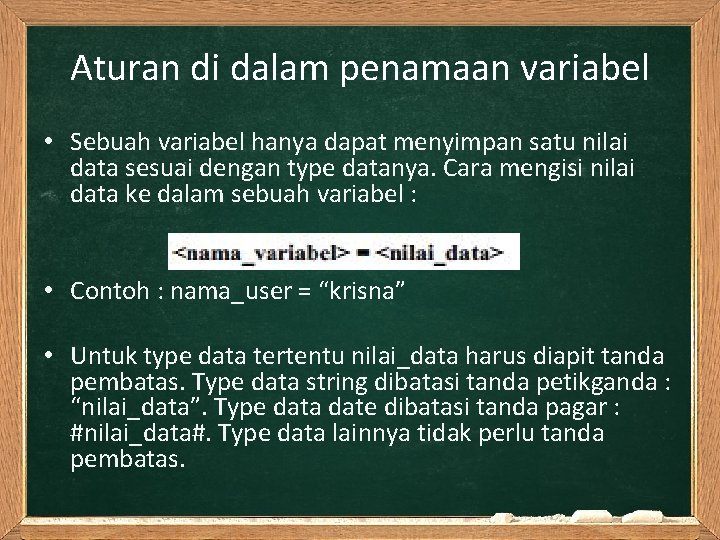 Aturan di dalam penamaan variabel

• Sebuah variabel hanya dapat menyimpan satu nilai data sesuai dengan type datanya. Cara mengisi nilai data ke dalam sebuah variabel :

<nama_variabel> = <nilai_data>

• Contoh : nama_user = “krisna”

• Untuk type data tertentu nilai_data harus diapit tanda pembatas. Type data string dibatasi tanda petikganda : “nilai_data”. Type data date dibatasi tanda pagar : #nilai_data#. Type data lainnya tidak perlu tanda pembatas.